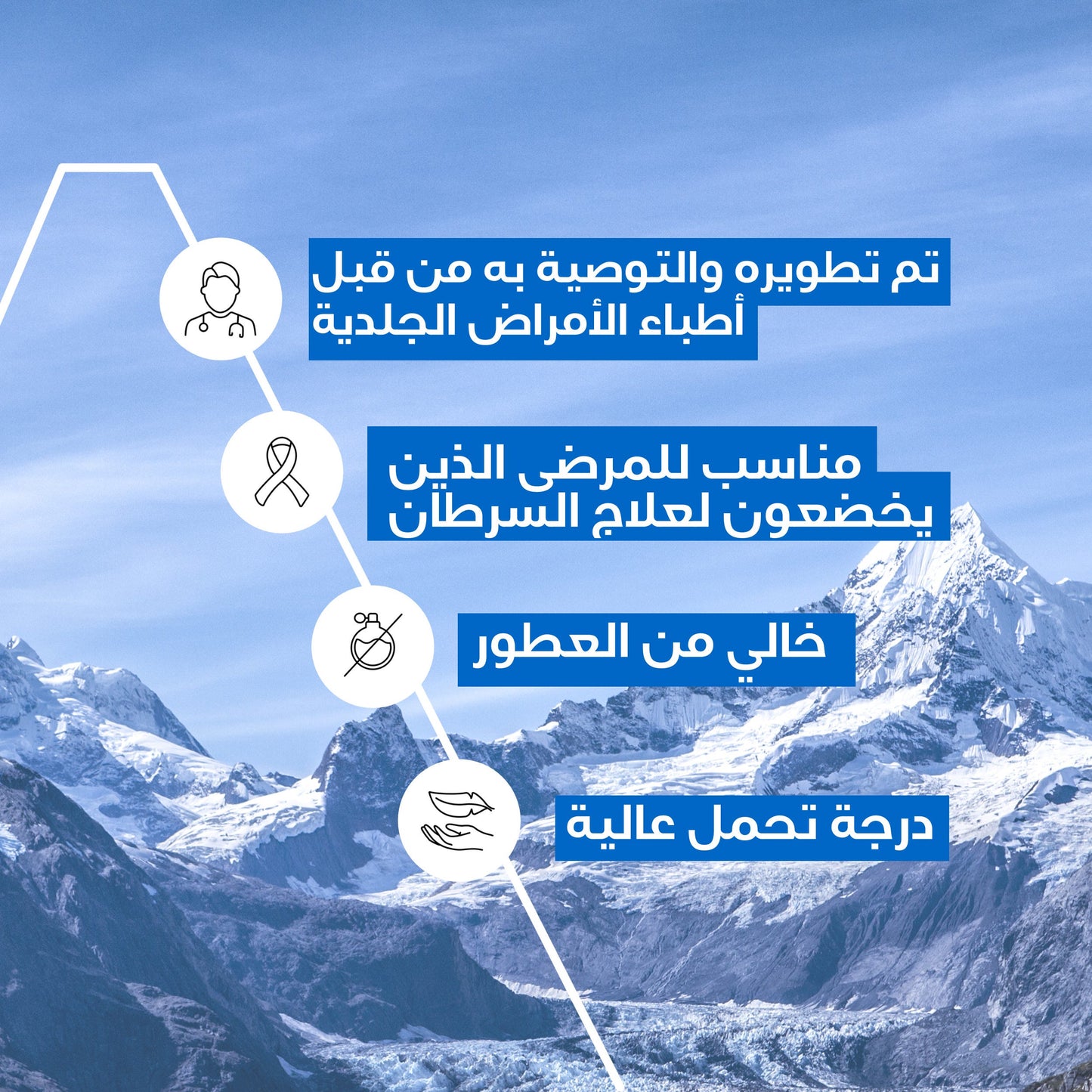 تم تطويره والتوصية به من قبل أطباء الأمراض الجلدية

مناسب للمرضى الذين يخضعون لعلاج السرطان

خالي من العطور

درجة تحمل عالية